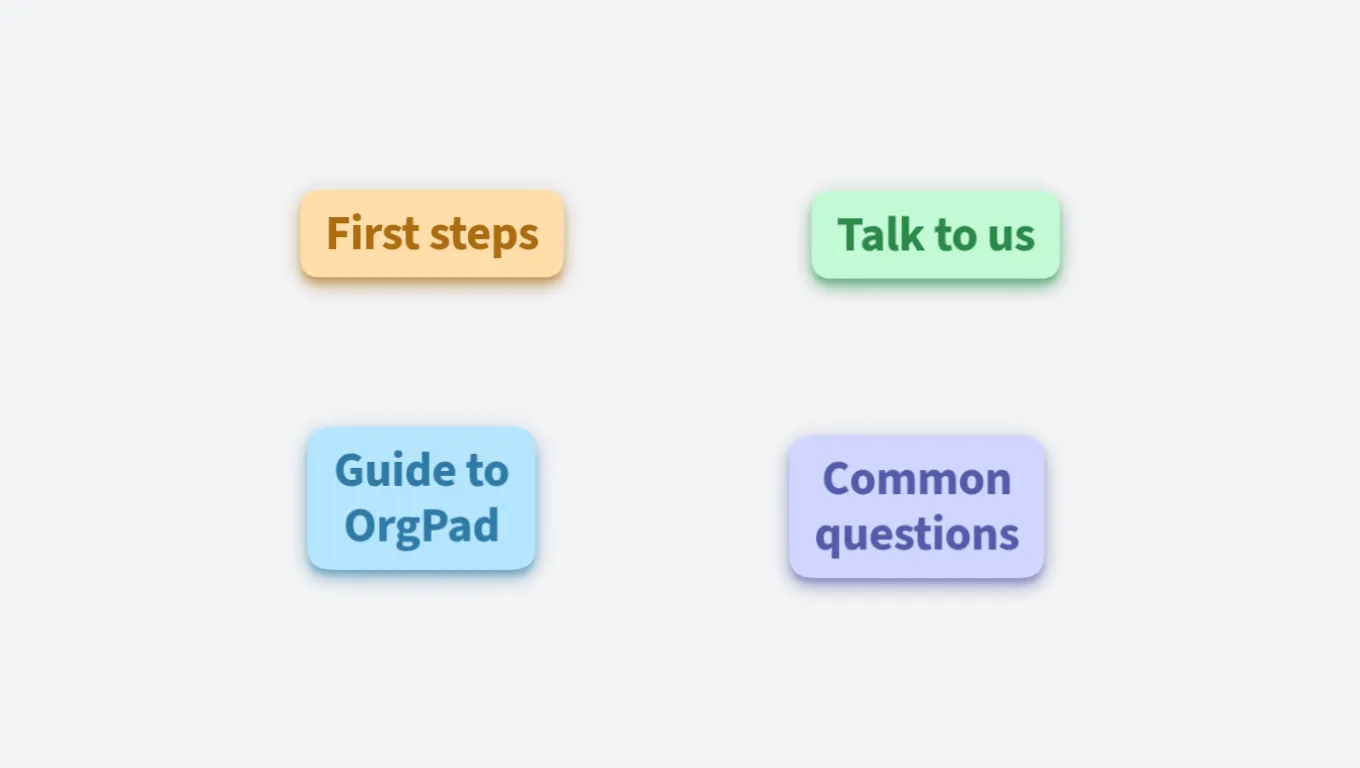 First steps

Talk to us

Guide to OrgPad

Common questions